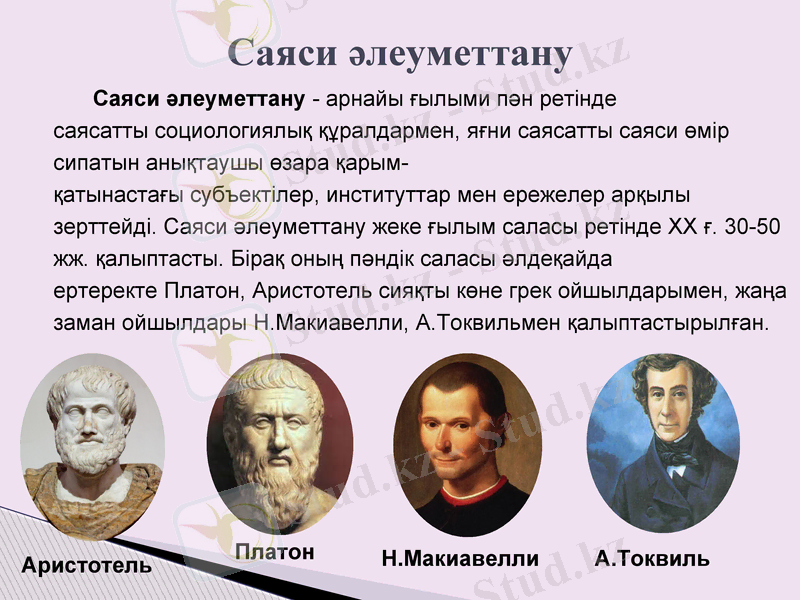 Саяси әлеуметтану

Саяси әлеуметтану - арнайы ғылыми пән ретінде саясатты социологиялық құралдармен, яғни саясатты саяси өмір сипатын анықтаушы өзара қарым-қатынастағы субъектілер, институттар мен ережелер арқылы зерттейді. Саяси әлеуметтану жеке ғылым саласы ретінде XX ғ. 30-50 жж. қалыптасты. Бірақ оның пәндік саласы әлдеқайда ертеректе Платон, Аристотель сияқты көне грек ойшылдарымен, жаңа заман ойшылдары Н.Макиавелли, А.Токвильмен қалыптастырылған.

Аристотель

Платон

Н.Макиавелли

А.Токвиль

Stud.kz